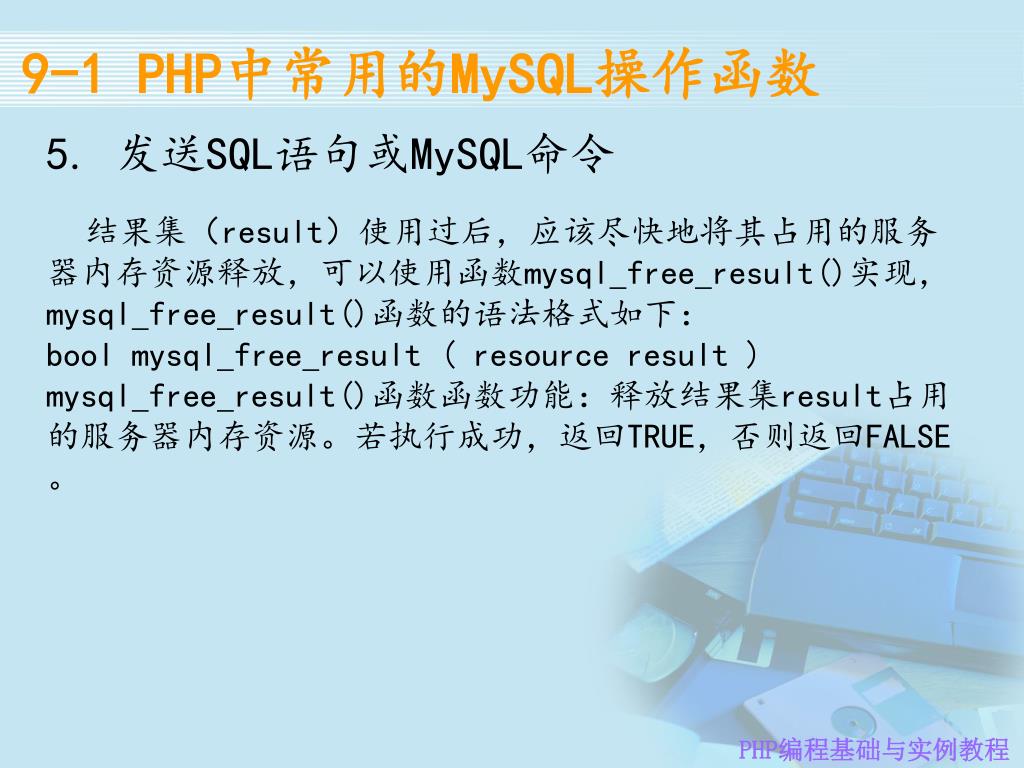 9-1 PHP中常用的MySQL操作函数

5. 发送SQL语句或MySQL命令

结果集（result）使用过后，应该尽快地将其占用的服务器内存资源释放，可以使用函数mysql_free_result()实现，mysql_free_result()函数的语法格式如下:
bool mysql_free_result ( resource result )
mysql_free_result()函数函数功能：释放结果集result占用的服务器内存资源。若执行成功，返回TRUE，否则返回FALSE。

PHP编程基础与实例教程